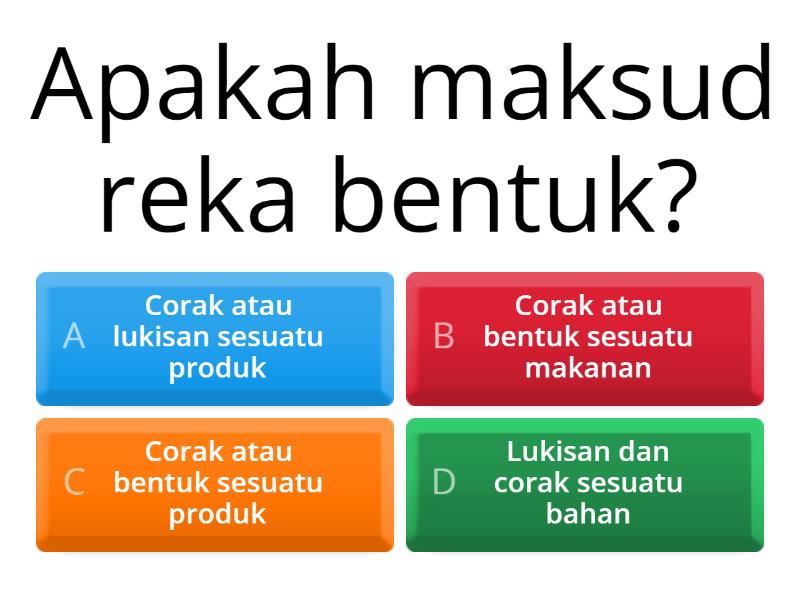 Apakah maksud reka bentuk?

A Corak atau lukisan sesuatu produk

B Corak atau bentuk sesuatu makanan

C Corak atau bentuk sesuatu produk

D Lukisan dan corak sesuatu bahan